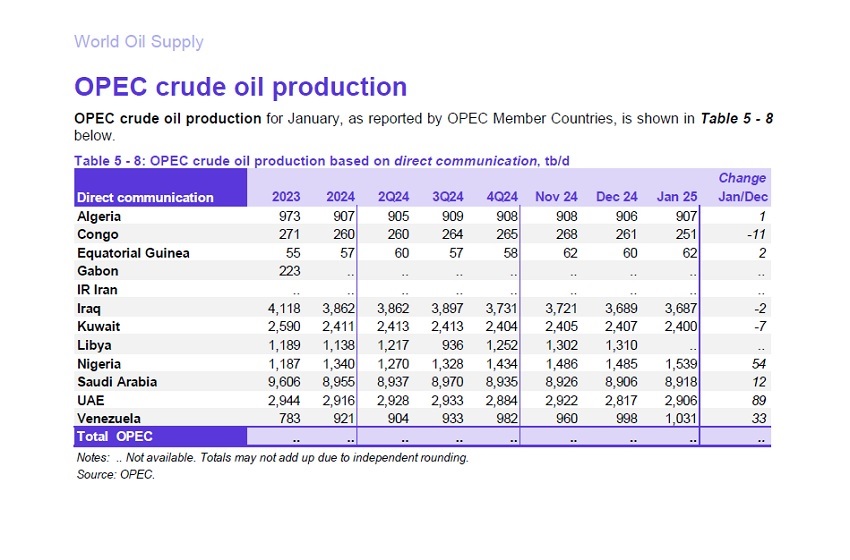 World Oil Supply

OPEC crude oil production

OPEC crude oil production for January, as reported by OPEC Member Countries, is shown in Table 5 - 8 below.

Table 5 - 8: OPEC crude oil production based on direct communication, tb/d

| Direct communication | 2023 | 2024 | 2Q24 | 3Q24 | 4Q24 | Nov 24 | Dec 24 | Jan 25 | Change Jan/Dec |
|---|---|---|---|---|---|---|---|---|---|
| Algeria | 973 | 907 | 905 | 909 | 908 | 908 | 906 | 907 | 1 |
| Congo | 271 | 260 | 260 | 264 | 265 | 268 | 261 | 251 | -11 |
| Equatorial Guinea | 55 | 57 | 60 | 57 | 58 | 62 | 60 | 62 | 2 |
| Gabon | 223 | .. | .. | .. | .. | .. | .. | .. | .. |
| IR Iran | .. | .. | .. | .. | .. | .. | .. | .. | .. |
| Iraq | 4,118 | 3,862 | 3,862 | 3,897 | 3,731 | 3,721 | 3,689 | 3,687 | -2 |
| Kuwait | 2,590 | 2,411 | 2,413 | 2,413 | 2,404 | 2,405 | 2,407 | 2,400 | -7 |
| Libya | 1,189 | 1,138 | 1,217 | 936 | 1,252 | 1,302 | 1,310 | .. | .. |
| Nigeria | 1,187 | 1,340 | 1,270 | 1,328 | 1,434 | 1,486 | 1,485 | 1,539 | 54 |
| Saudi Arabia | 9,606 | 8,955 | 8,937 | 8,970 | 8,935 | 8,926 | 8,906 | 8,918 | 12 |
| UAE | 2,944 | 2,916 | 2,928 | 2,933 | 2,884 | 2,922 | 2,817 | 2,906 | 89 |
| Venezuela | 783 | 921 | 904 | 933 | 982 | 960 | 998 | 1,031 | 33 |
| Total OPEC | .. | .. | .. | .. | .. | .. | .. | .. | .. |

Notes: .. Not available. Totals may not add up due to independent rounding.
Source: OPEC.